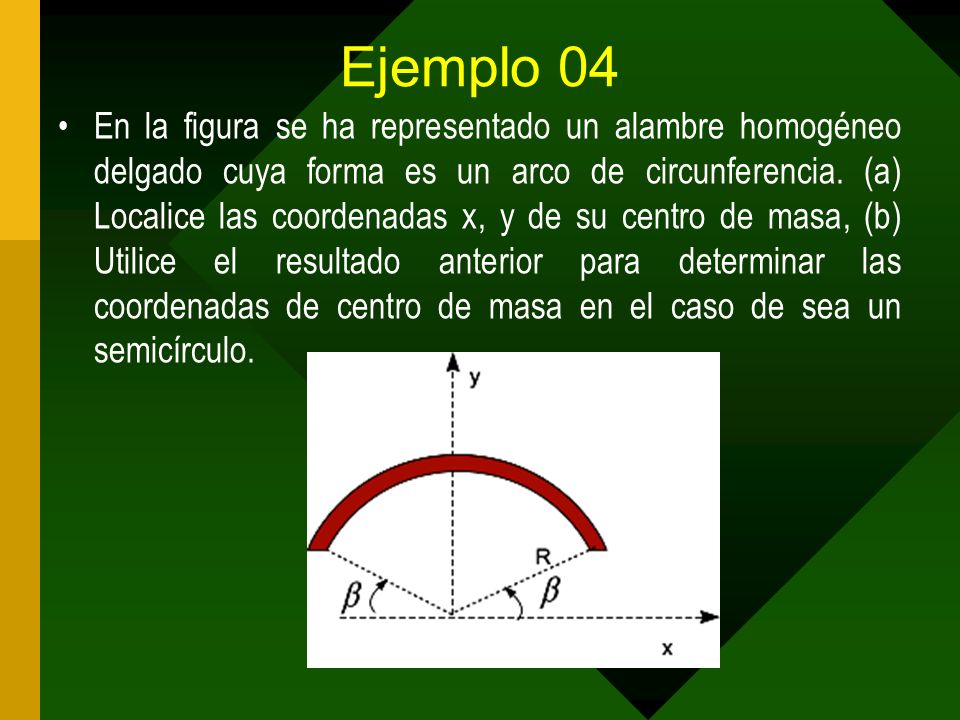 Ejemplo 04

• En la figura se ha representado un alambre homogéneo delgado cuya forma es un arco de circunferencia. (a) Localice las coordenadas x, y de su centro de masa, (b) Utilice el resultado anterior para determinar las coordenadas de centro de masa en el caso de sea un semicírculo.

y
R
$\beta$
$\beta$
x